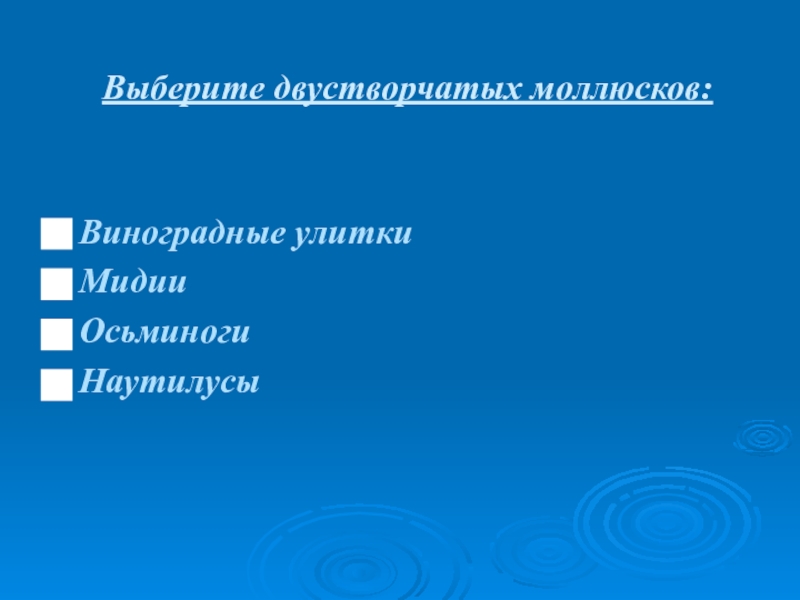 Выберите двустворчатых моллюсков:

Виноградные улитки
Мидии
Осьминоги
Наутилусы